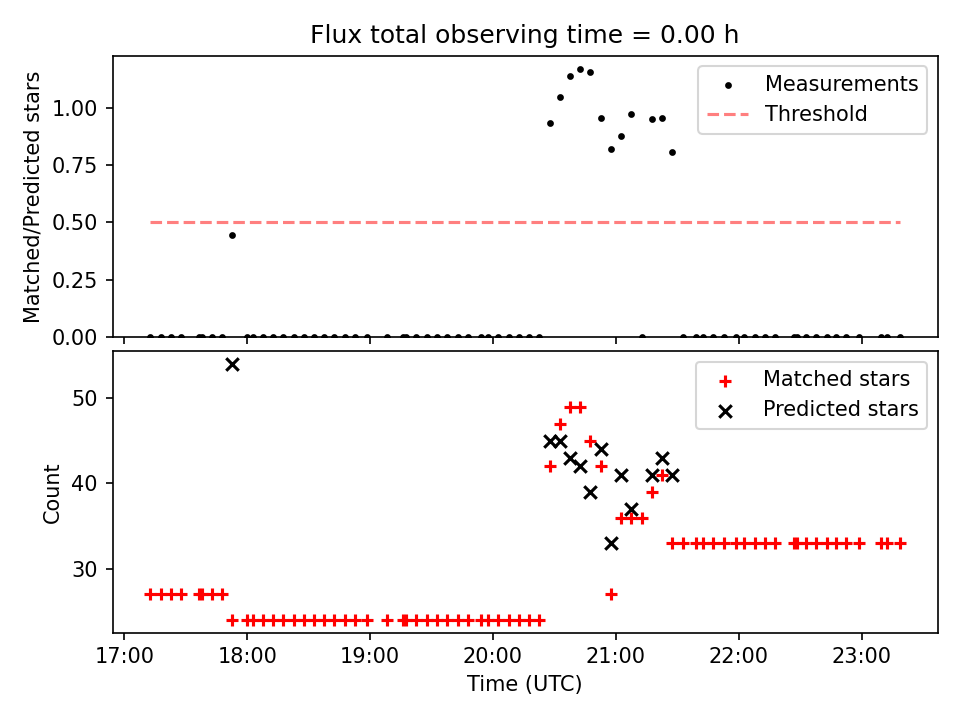 Flux total observing time = 0.00 h

Matched/Predicted stars

1.00
0.75
0.50
0.25
0.00

Measurements
Threshold

Count

50
40
30

Matched stars
Predicted stars

17:00 18:00 19:00 20:00 21:00 22:00 23:00

Time (UTC)